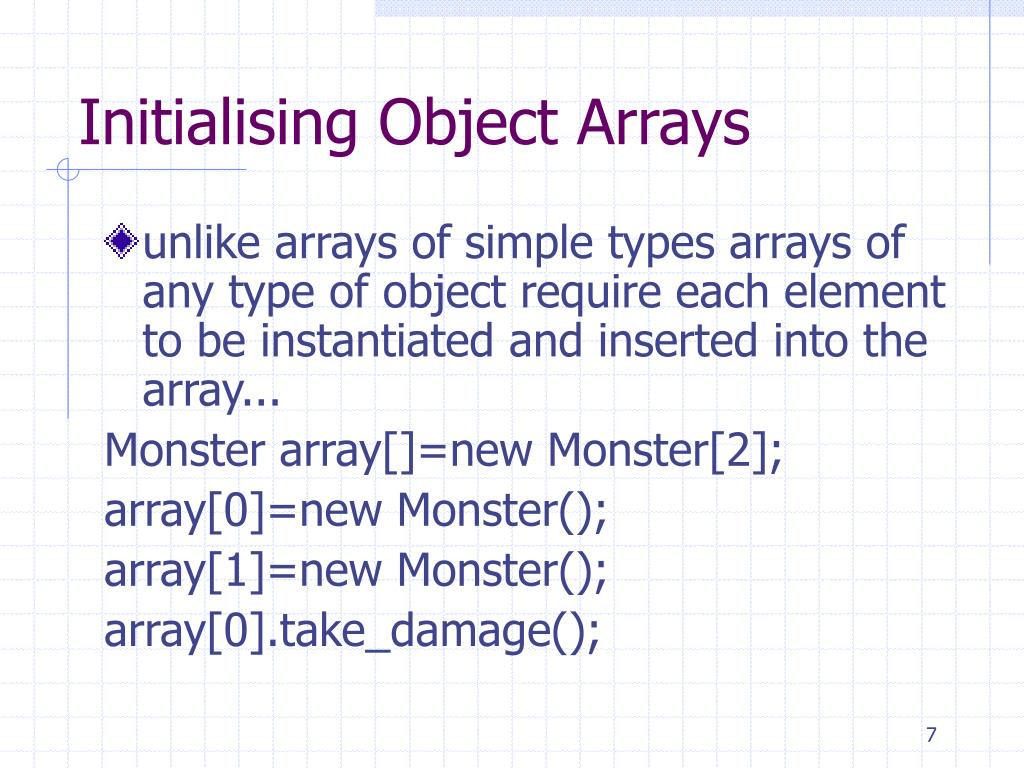 Initialising Object Arrays

unlike arrays of simple types arrays of any type of object require each element to be instantiated and inserted into the array...

Monster array[]=new Monster[2];
array[0]=new Monster();
array[1]=new Monster();
array[0].take_damage();

7